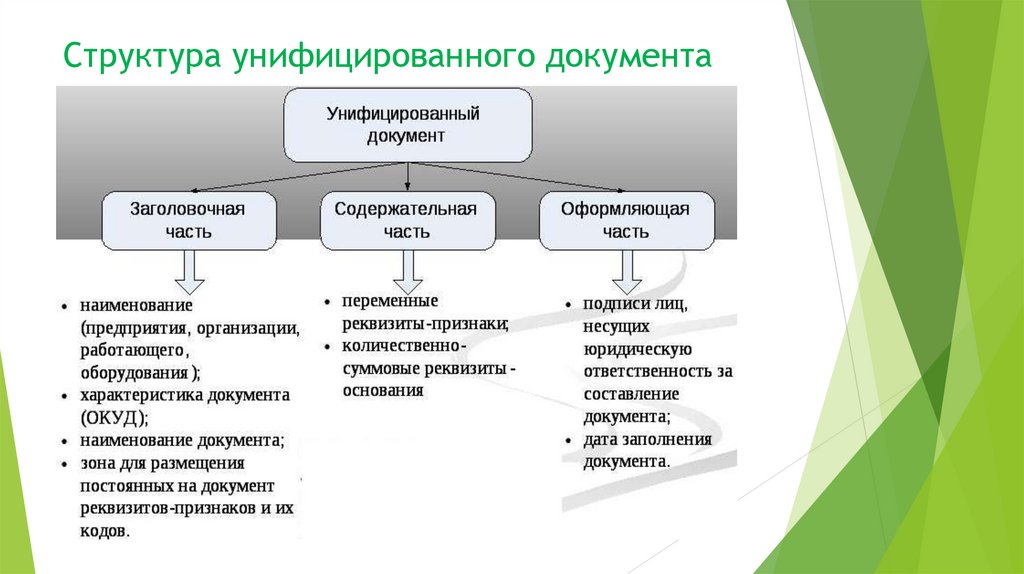 Структура унифицированного документа

Унифицированный документ

Заголовочная часть

Содержательная часть

Оформляющая часть

• наименование (предприятия, организации, работающего, оборудования );
• характеристика документа (ОКУД);
• наименование документа;
• зона для размещения постоянных на документ реквизитов-признаков и их кодов.

• переменные реквизиты-признаки;
• количественно-суммовые реквизиты - основания

• подписи лиц, несущих юридическую ответственность за составление документа;
• дата заполнения документа.